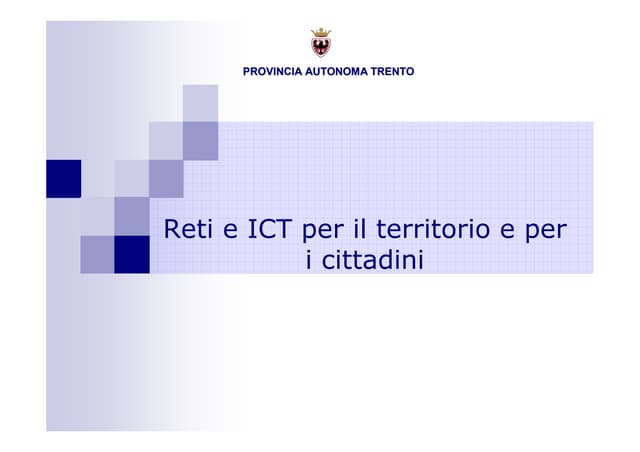 PROVINCIA AUTONOMA TRENTO

Reti e ICT per il territorio e per i cittadini